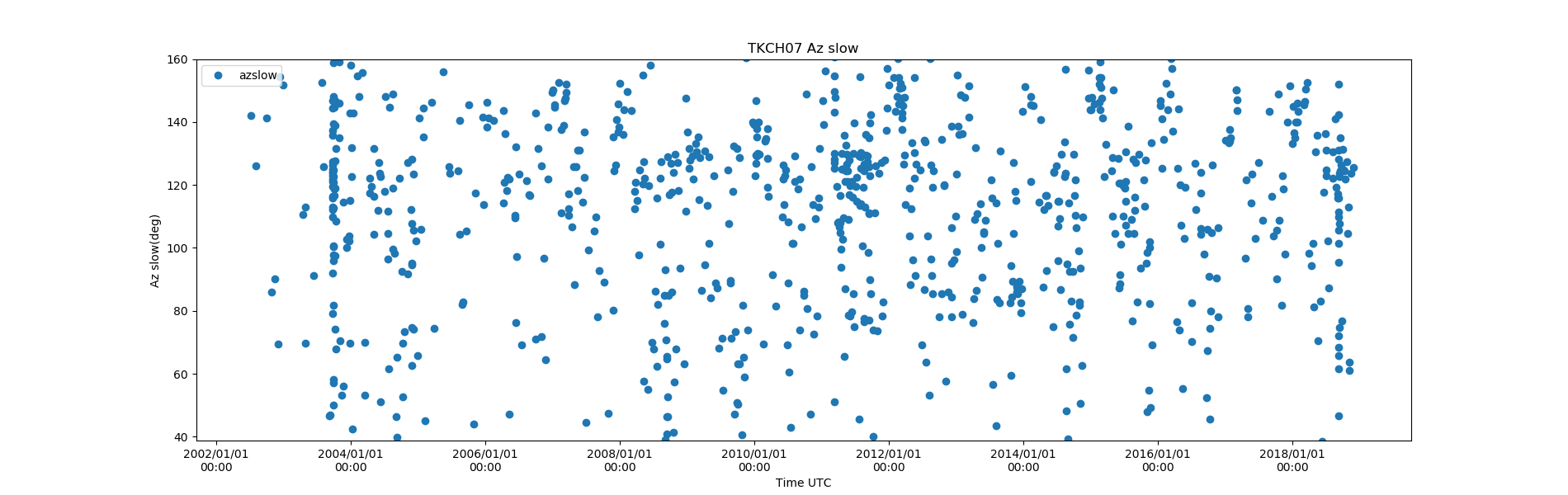 TKCH07 Az slow

azslow

Az slow(deg)

160
140
120
100
80
60
40

2002/01/01 00:00
2004/01/01 00:00
2006/01/01 00:00
2008/01/01 00:00
2010/01/01 00:00
2012/01/01 00:00
2014/01/01 00:00
2016/01/01 00:00
2018/01/01 00:00

Time UTC